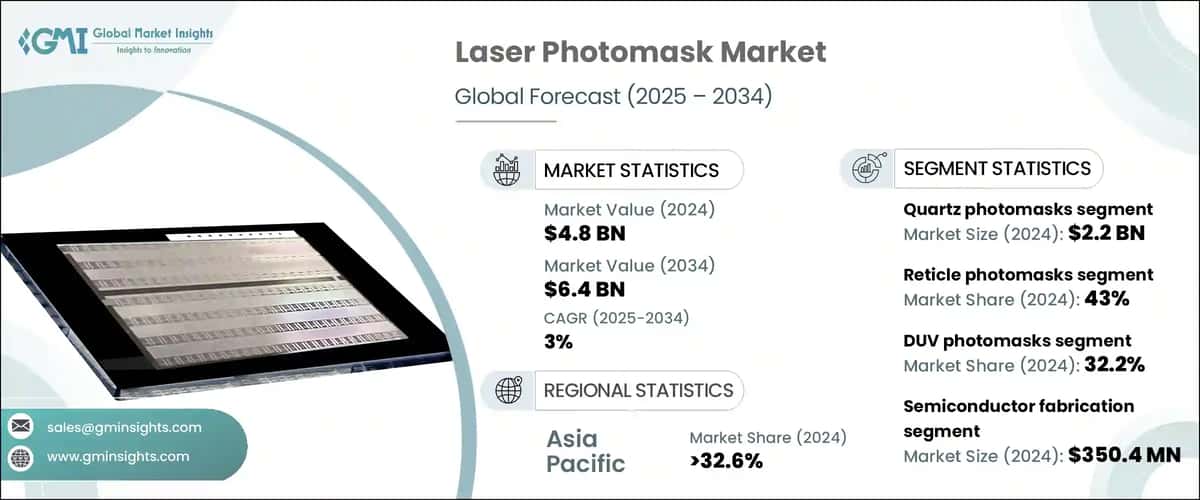 GMI Global Market Insights
Insights to Innovation

Laser Photomask Market

Global Forecast (2025 – 2034)

MARKET STATISTICS

Market Value (2024)
$4.8 BN

Market Value (2034)
$6.4 BN

CAGR (2025-2034)
3%

REGIONAL STATISTICS

Asia Pacific

Market Share (2024)
>32.6%

SEGMENT STATISTICS

Quartz photomasks segment
Market Size (2024): $2.2 BN

Reticle photomasks segment
Market Share (2024): 43%

DUV photomasks segment
Market Share (2024): 32.2%

Semiconductor fabrication segment
Market Size (2024): $350.4 MN

sales@gminsights.com

www.gminsights.com